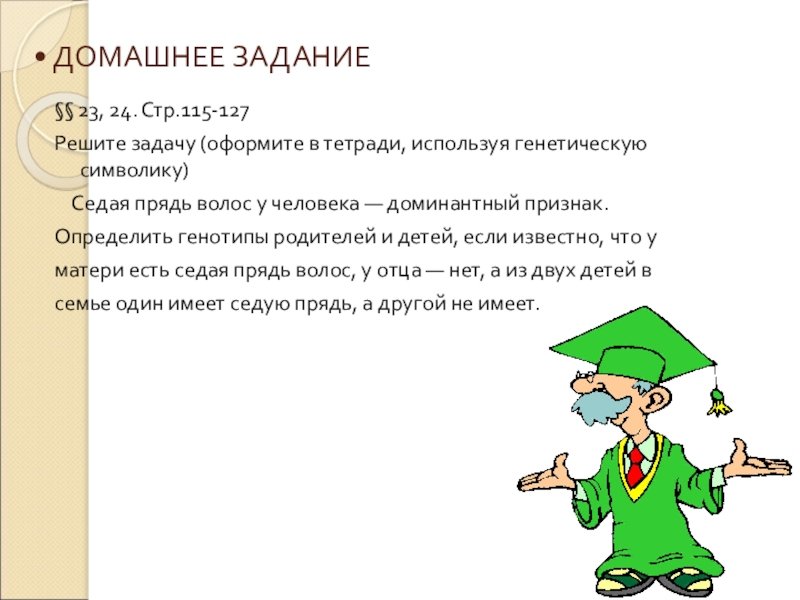 • ДОМАШНЕЕ ЗАДАНИЕ

§§ 23, 24. Стр.115-127

Решите задачу (оформите в тетради, используя генетическую символику)

Седая прядь волос у человека — доминантный признак.

Определить генотипы родителей и детей, если известно, что у матери есть седая прядь волос, у отца — нет, а из двух детей в семье один имеет седую прядь, а другой не имеет.